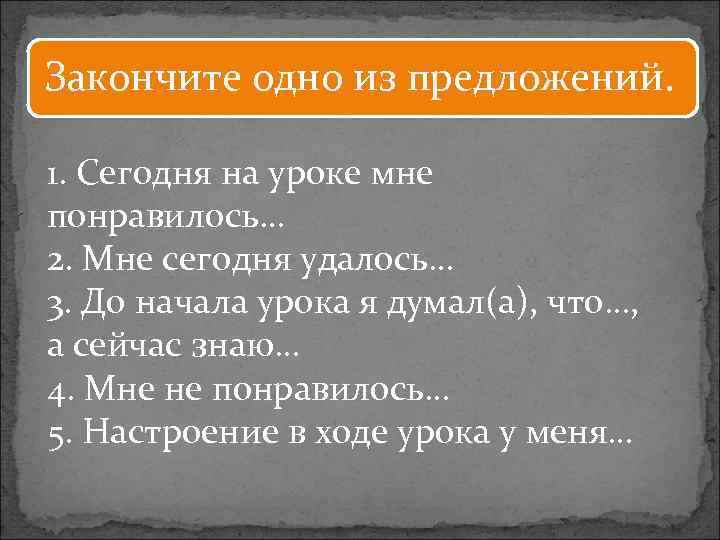 Закончите одно из предложений.

1. Сегодня на уроке мне понравилось…
2. Мне сегодня удалось…
3. До начала урока я думал(а), что…, а сейчас знаю…
4. Мне не понравилось…
5. Настроение в ходе урока у меня…